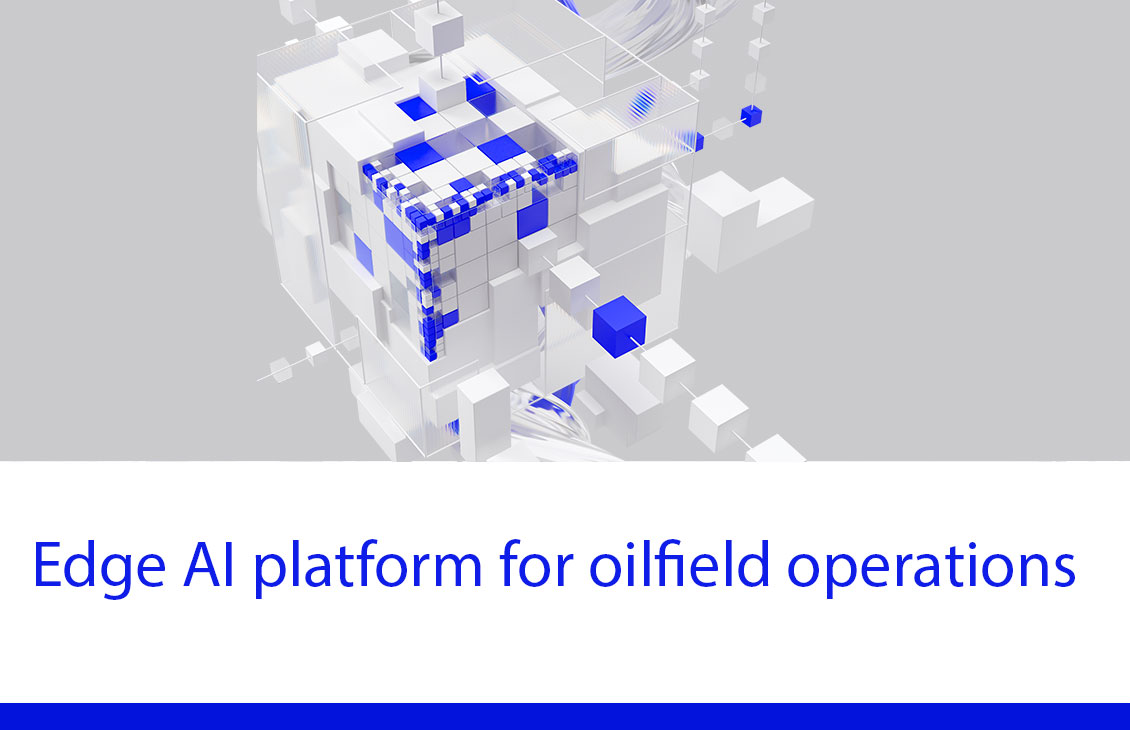 Edge AI platform for oilfield operations